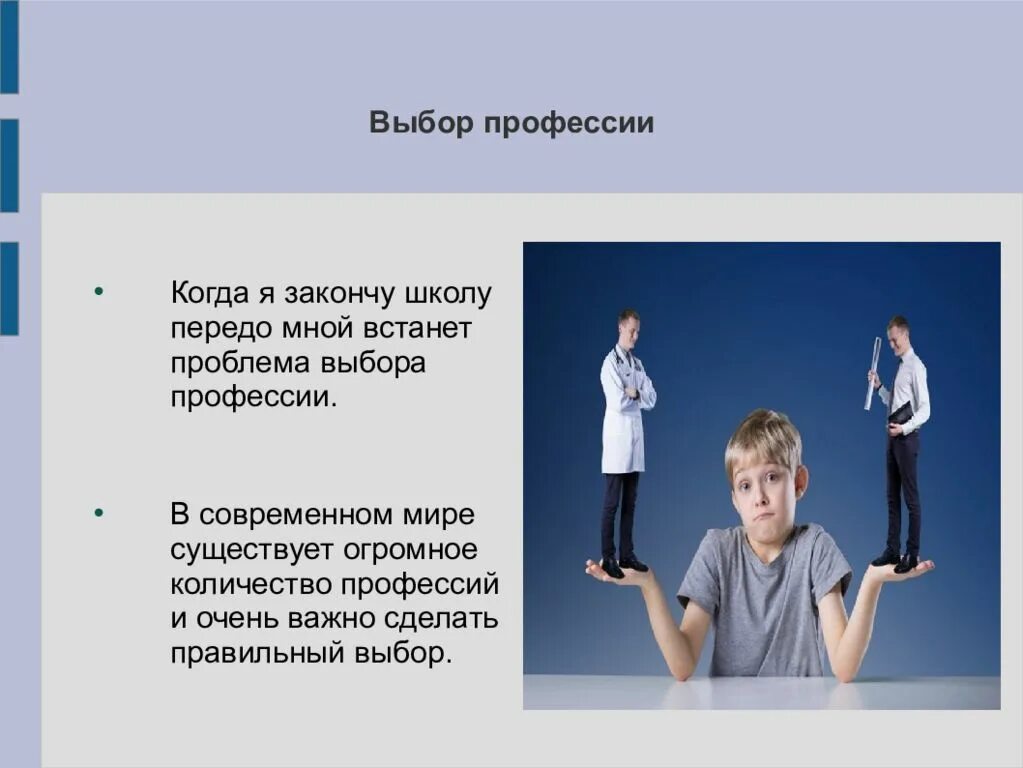 Выбор профессии

• Когда я закончу школу передо мной встанет проблема выбора профессии.

• В современном мире существует огромное количество профессий и очень важно сделать правильный выбор.